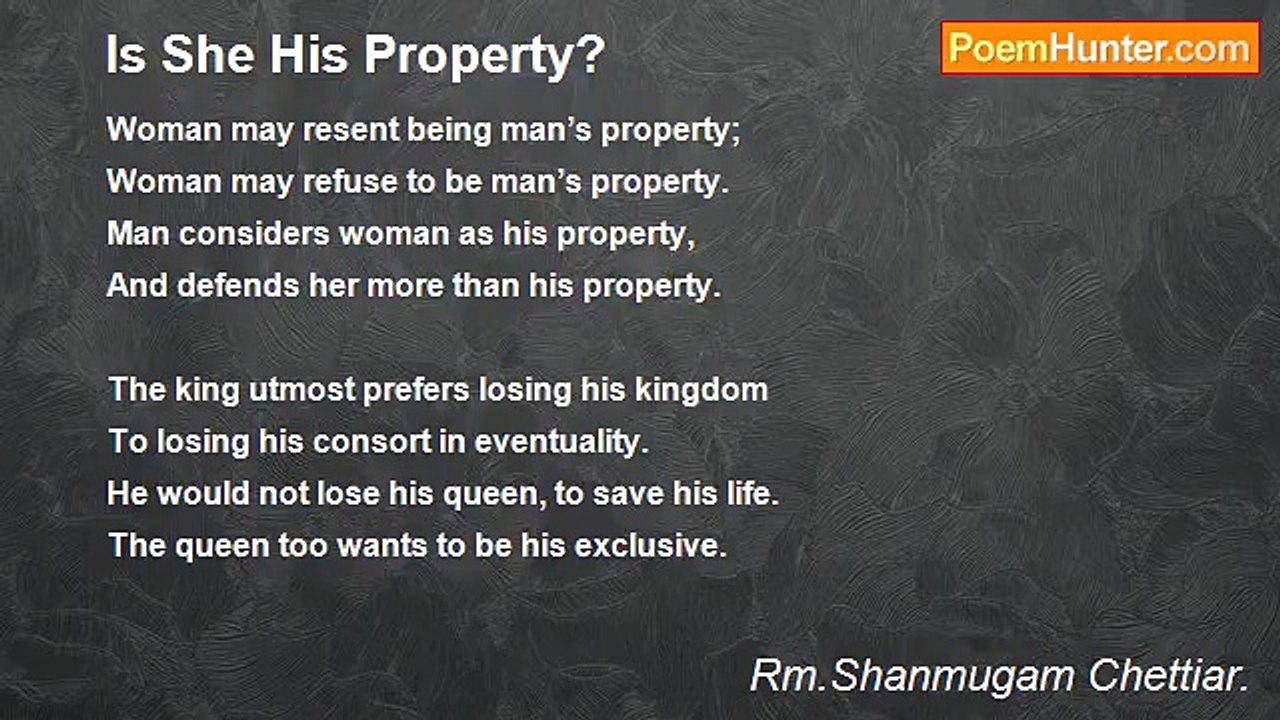 Is She His Property?

PoemHunter.com

Woman may resent being man’s property;
Woman may refuse to be man’s property.
Man considers woman as his property,
And defends her more than his property.

The king utmost prefers losing his kingdom
To losing his consort in eventuality.
He would not lose his queen, to save his life.
The queen too wants to be his exclusive.

Rm.Shanmugam Chettiar.